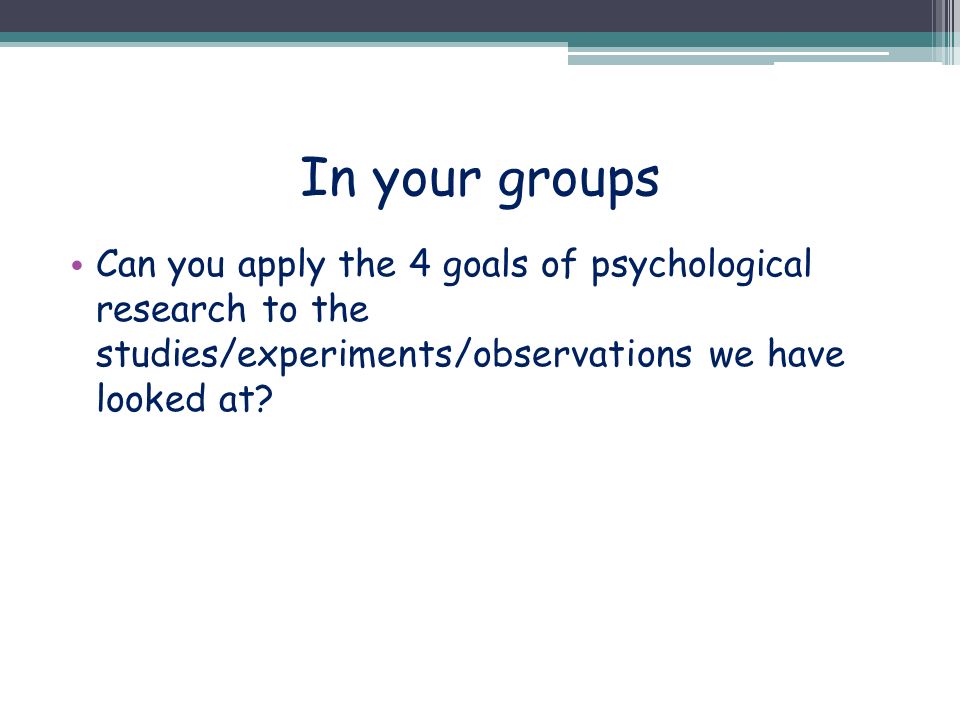 In your groups

• Can you apply the 4 goals of psychological research to the studies/experiments/observations we have looked at?